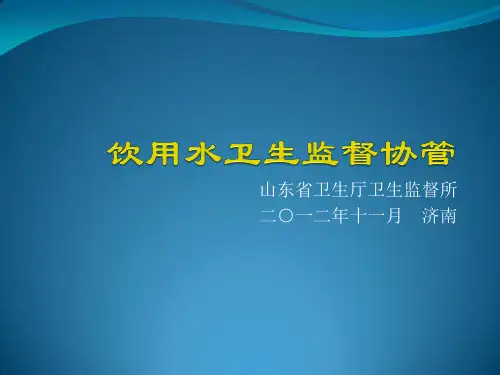 饮用水卫生监督协管

山东省卫生厅卫生监督所
二〇一二年十一月　济南